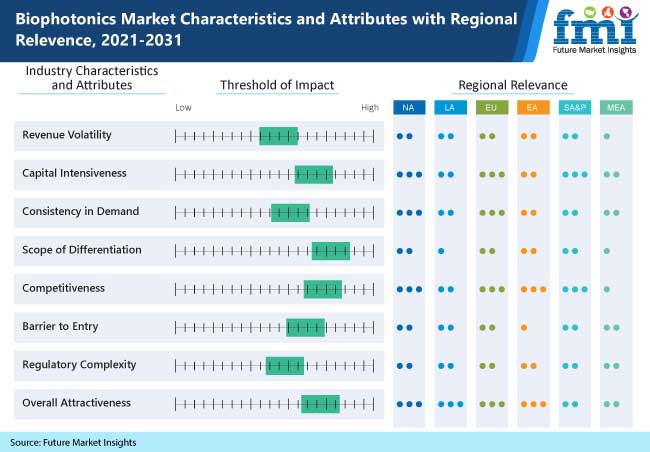 Biophotonics Market Characteristics and Attributes with Regional Relevence, 2021-2031

fmi
Future Market Insights

Industry Characteristics and Attributes

Threshold of Impact

Regional Relevance

Low

High

NA LA EU EA SA&P MEA

Revenue Volatility

Capital Intensiveness

Consistency in Demand

Scope of Differentiation

Competitiveness

Barrier to Entry

Regulatory Complexity

Overall Attractiveness

Source: Future Market Insights